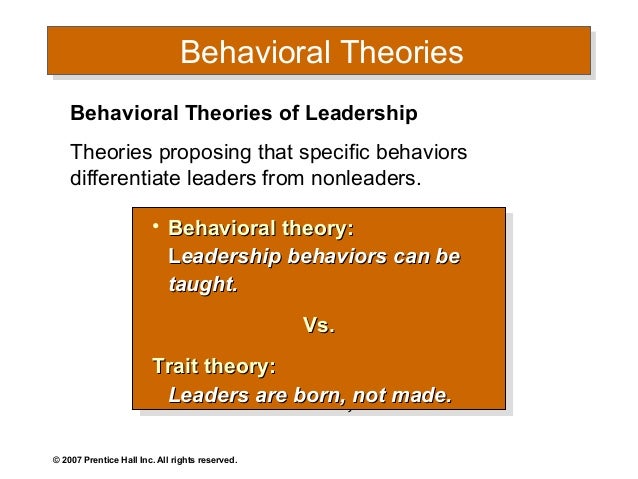 Behavioral Theories

Behavioral Theories of Leadership

Theories proposing that specific behaviors differentiate leaders from nonleaders.

• Behavioral theory:
Leadership behaviors can be taught.

Vs.

Trait theory:
Leaders are born, not made.

© 2007 Prentice Hall Inc. All rights reserved.